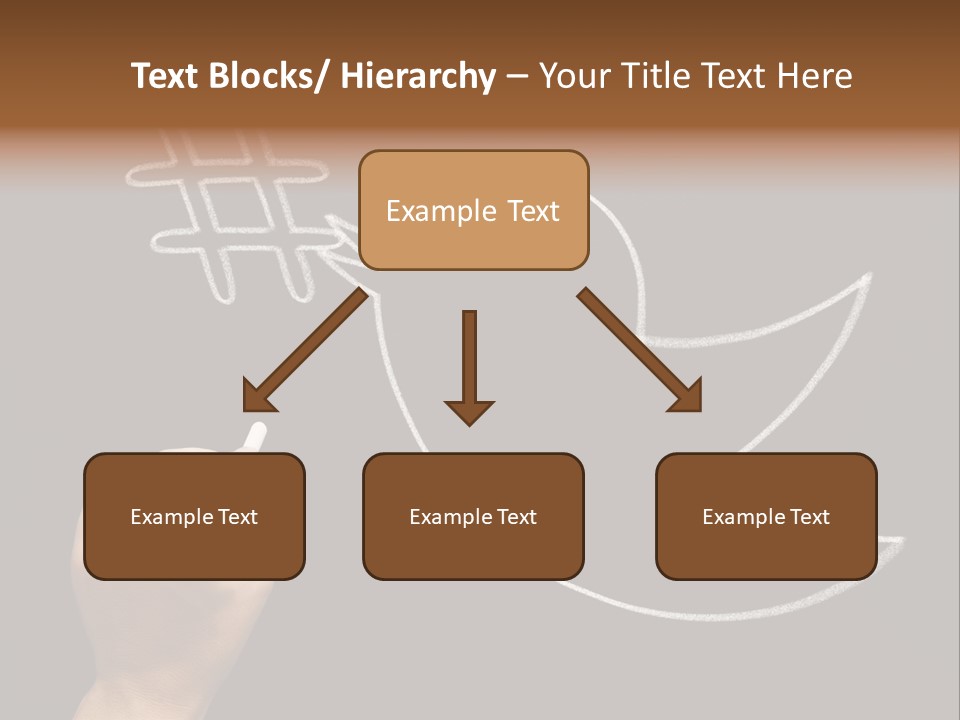 Text Blocks/ Hierarchy – Your Title Text Here

Example Text

Example Text

Example Text

Example Text